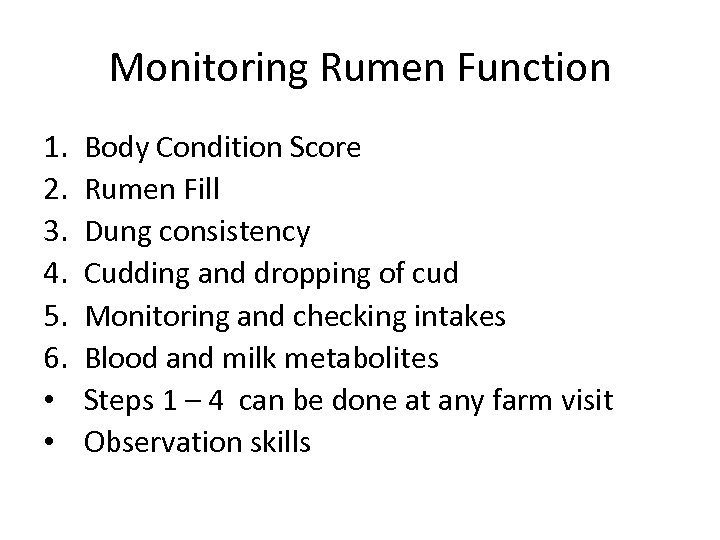 Monitoring Rumen Function

1. Body Condition Score
2. Rumen Fill
3. Dung consistency
4. Cudding and dropping of cud
5. Monitoring and checking intakes
6. Blood and milk metabolites
• Steps 1 – 4 can be done at any farm visit
• Observation skills